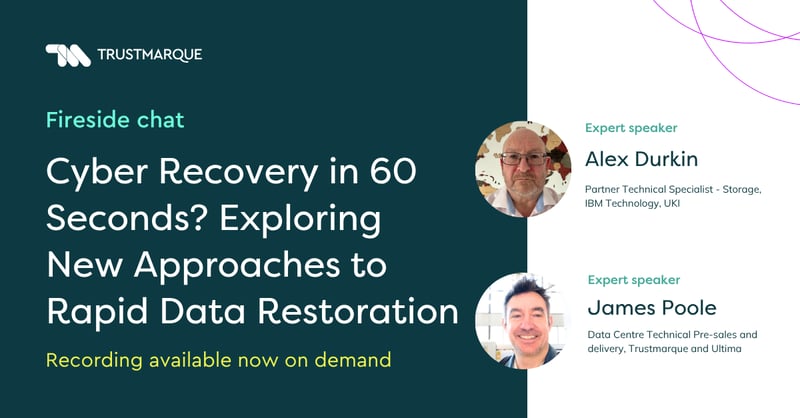 TRUSTMARQUE

Fireside chat

Cyber Recovery in 60 Seconds? Exploring New Approaches to Rapid Data Restoration

Recording available now on demand

Expert speaker
Alex Durkin
Partner Technical Specialist - Storage, IBM Technology, UKI

Expert speaker
James Poole
Data Centre Technical Pre-sales and delivery, Trustmarque and Ultima